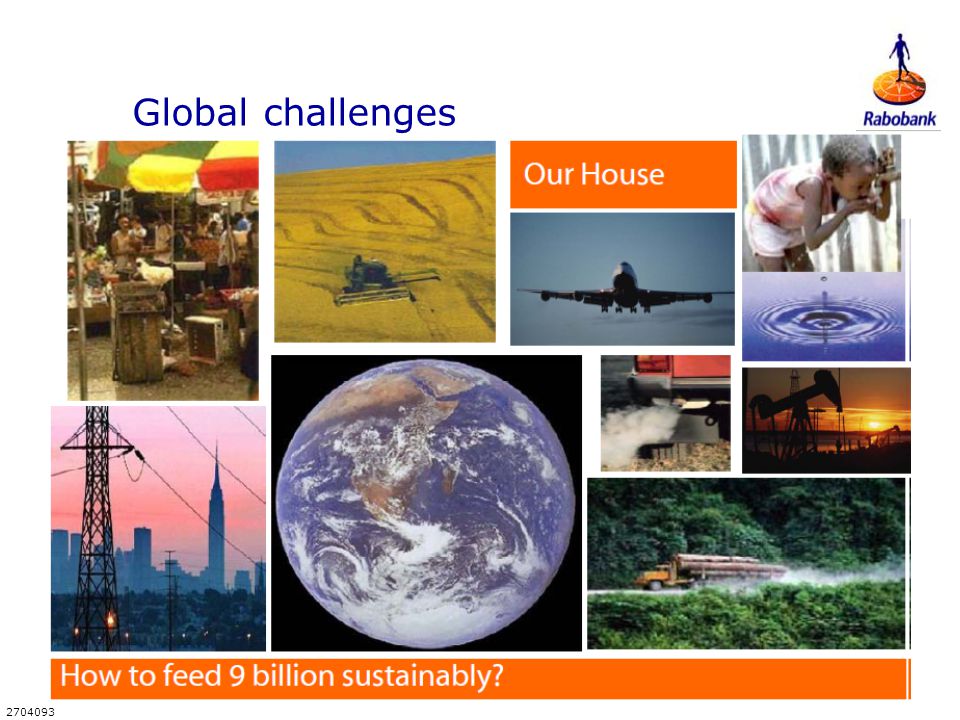 Global challenges

Rabobank

Our House

How to feed 9 billion sustainably?

2704093